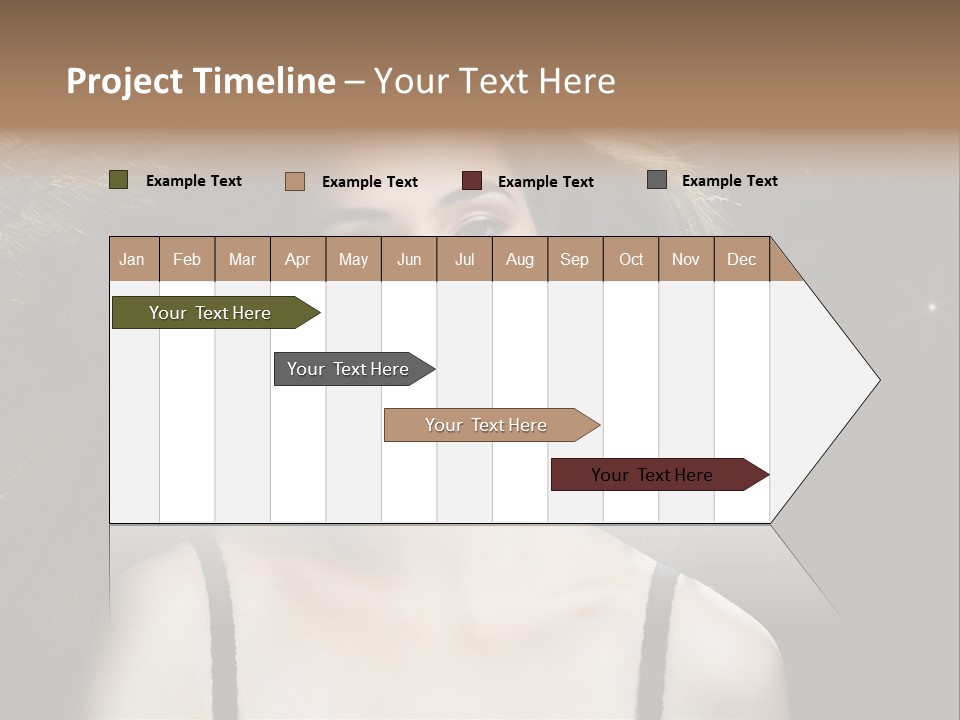 Project Timeline – Your Text Here

Example Text Example Text Example Text Example Text

| Jan | Feb | Mar | Apr | May | Jun | Jul | Aug | Sep | Oct | Nov | Dec |
|---|---|---|---|---|---|---|---|---|---|---|---|

Your Text Here

Your Text Here

Your Text Here

Your Text Here